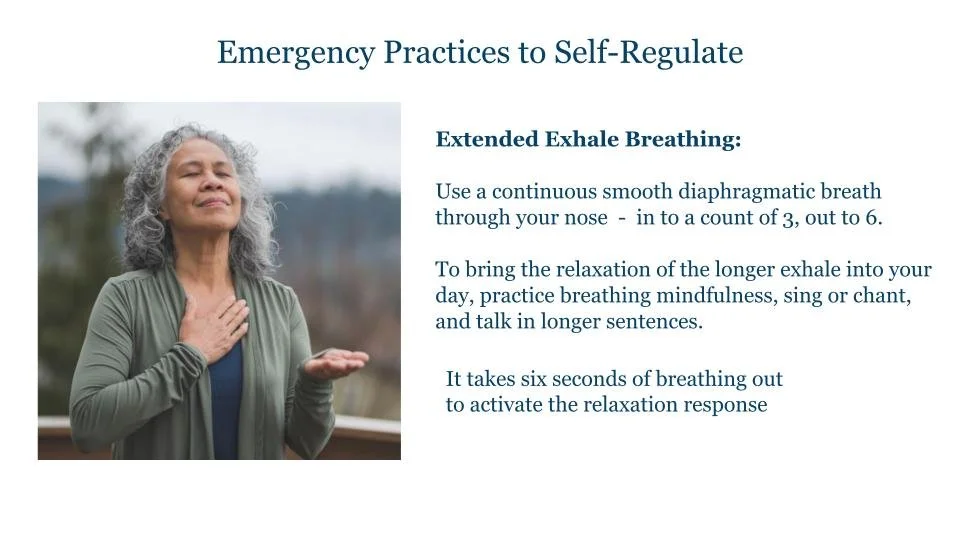 Emergency Practices to Self-Regulate

Extended Exhale Breathing:

Use a continuous smooth diaphragmatic breath through your nose - in to a count of 3, out to 6.

To bring the relaxation of the longer exhale into your day, practice breathing mindfulness, sing or chant, and talk in longer sentences.

It takes six seconds of breathing out to activate the relaxation response